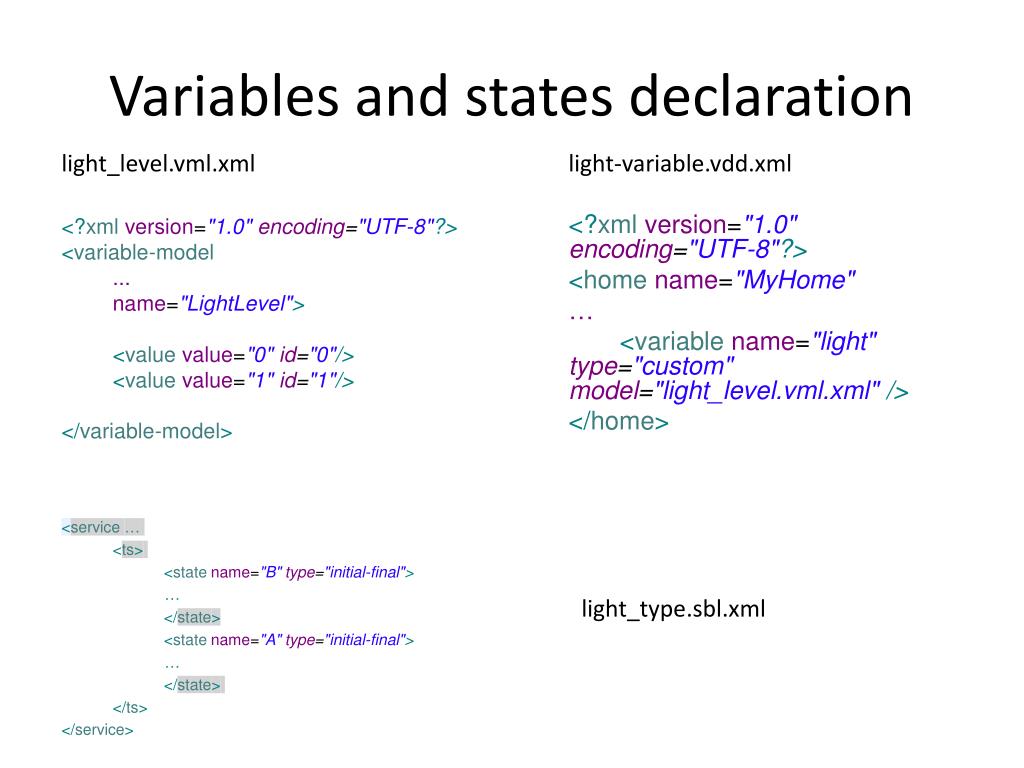 Variables and states declaration

light_level.vml.xml

<?xml version="1.0" encoding="UTF-8"?>
<variable-model
...
name="LightLevel">

<value value="0" id="0"/>
<value value="1" id="1"/>

</variable-model>

<service …
<ts>
<state name="B" type="initial-final">
…
</state>
<state name="A" type="initial-final">
…
</state>
</ts>
</service>

light-variable.vdd.xml

<?xml version="1.0" encoding="UTF-8"?>
<home name="MyHome"
…
<variable name="light" type="custom" model="light_level.vml.xml" />
</home>

light_type.sbl.xml